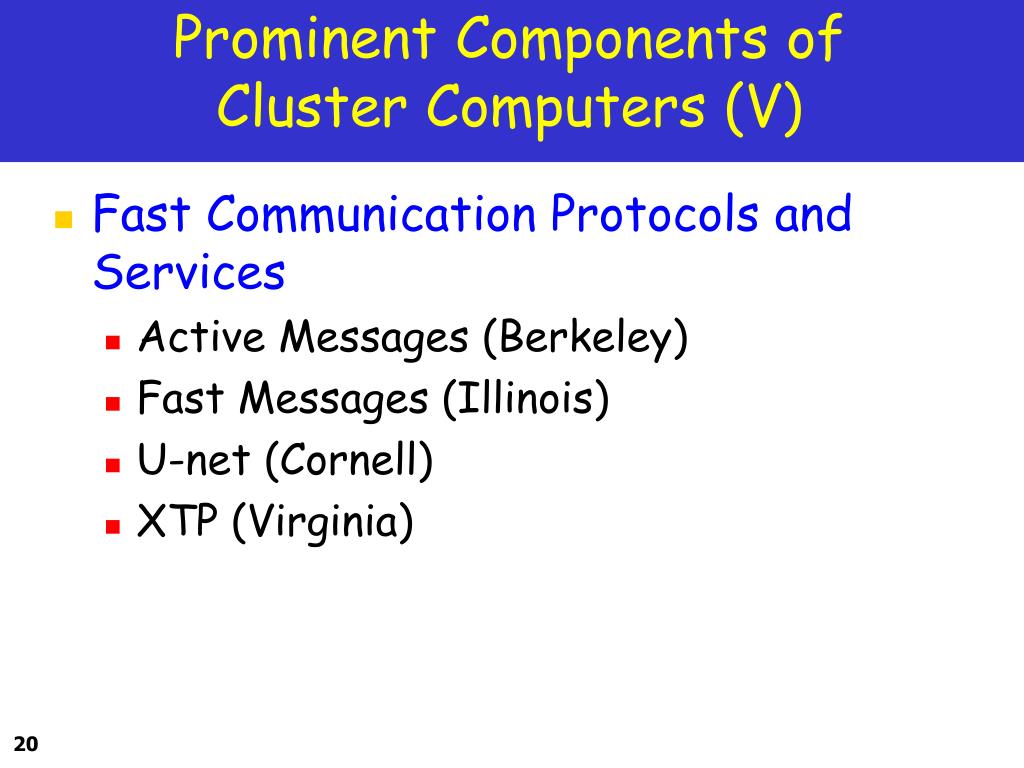 Prominent Components of Cluster Computers (V)

- Fast Communication Protocols and Services
  - Active Messages (Berkeley)
  - Fast Messages (Illinois)
  - U-net (Cornell)
  - XTP (Virginia)

20